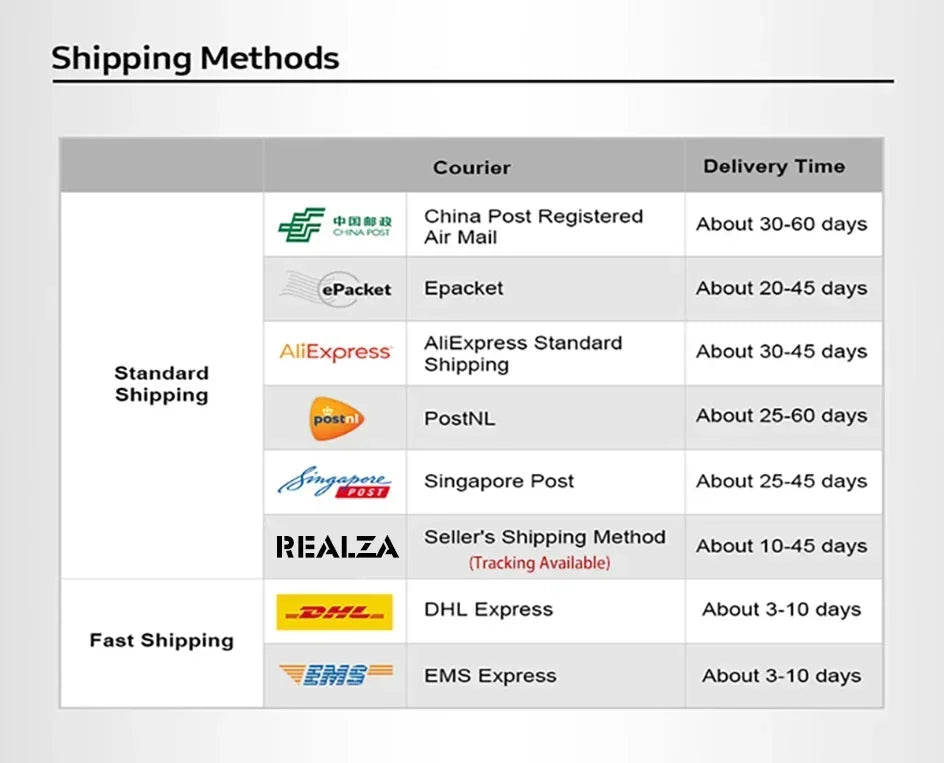 Shipping Methods

|  | Courier |  | Delivery Time |
|---|---|---|---|
| Standard Shipping | 中国邮政 CHINA POST | China Post Registered Air Mail | About 30-60 days |
|  | ePacket | Epacket | About 20-45 days |
|  | AliExpress | AliExpress Standard Shipping | About 30-45 days |
|  | postnl | PostNL | About 25-60 days |
|  | Singapore POST | Singapore Post | About 25-45 days |
|  | REALZA | Seller's Shipping Method (Tracking Available) | About 10-45 days |
| Fast Shipping | DHL | DHL Express | About 3-10 days |
|  | EMS | EMS Express | About 3-10 days |